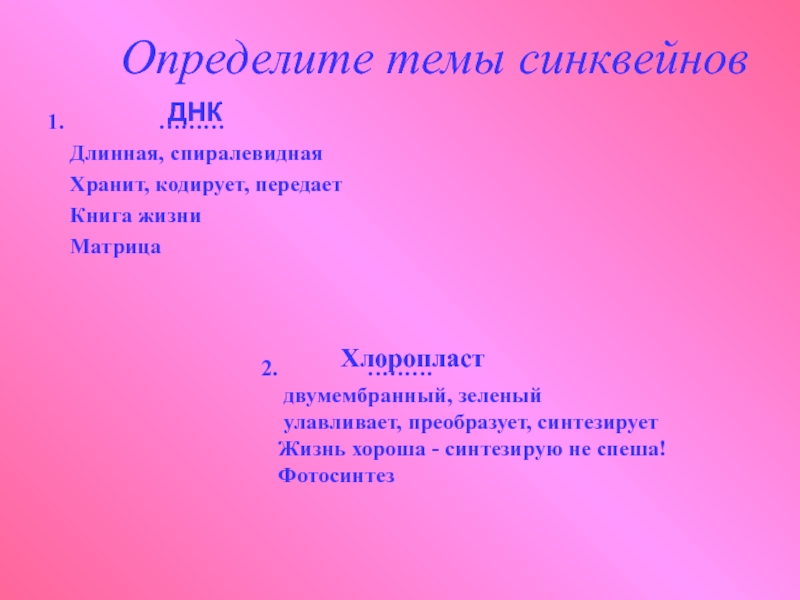 Определите темы синквейнов

ДНК

1. ……..

Длинная, спиралевидная

Хранит, кодирует, передает

Книга жизни

Матрица

Хлоропласт

2. ……..

двумембранный, зеленый

улавливает, преобразует, синтезирует

Жизнь хороша - синтезирую не спеша!

Фотосинтез